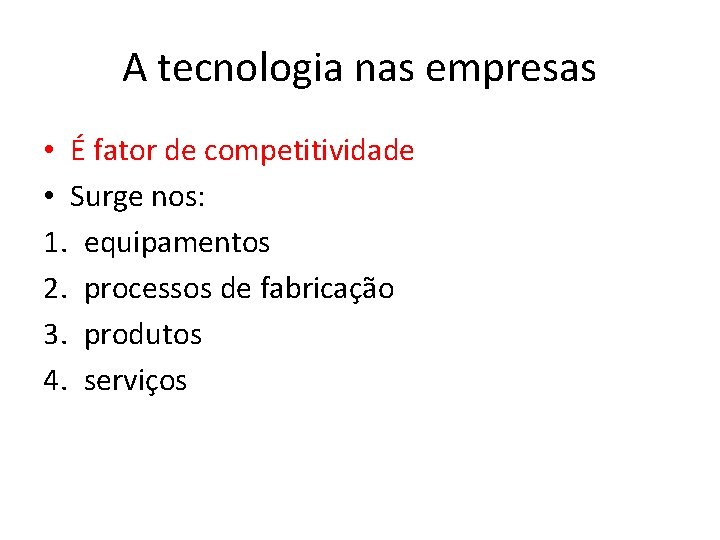 A tecnologia nas empresas

• É fator de competitividade
• Surge nos:
1. equipamentos
2. processos de fabricação
3. produtos
4. serviços